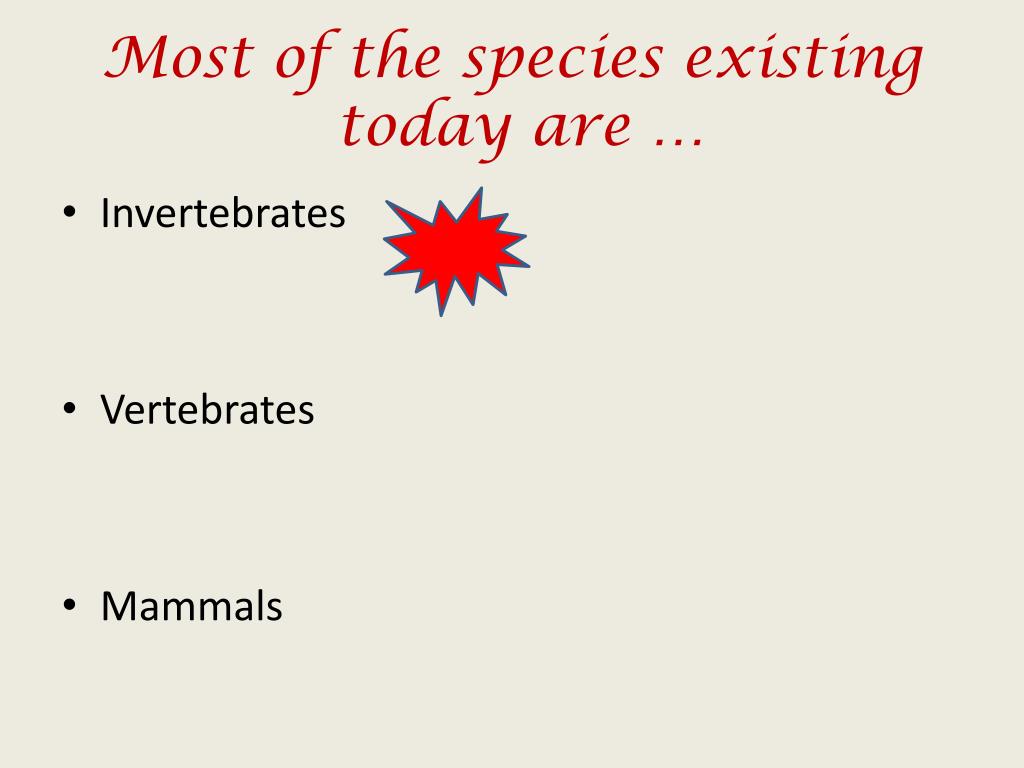 Most of the species existing today are …

• Invertebrates

• Vertebrates

• Mammals